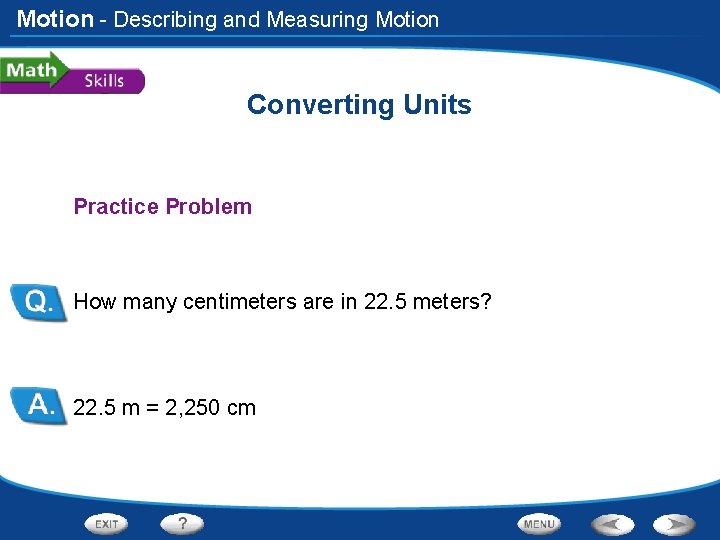 Motion - Describing and Measuring Motion

Math Skills

Converting Units

Practice Problem

Q. How many centimeters are in 22.5 meters?

A. 22.5 m = 2,250 cm

EXIT ? MENU